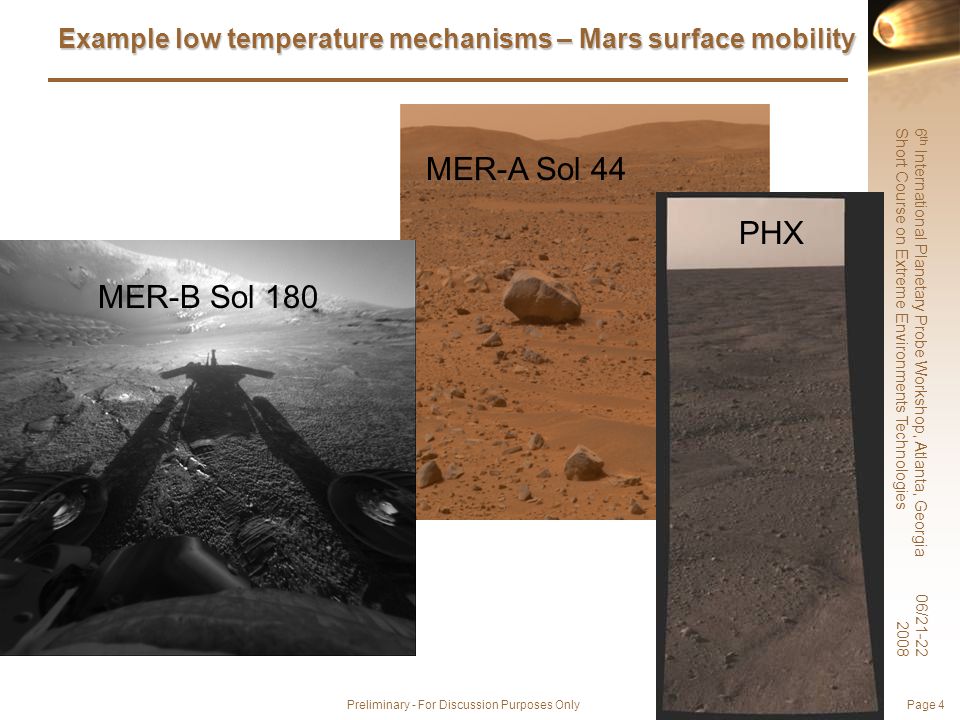 Example low temperature mechanisms – Mars surface mobility

MER-A Sol 44

PHX

MER-B Sol 180

6th International Planetary Probe Workshop, Atlanta, Georgia
Short Course on Extreme Environments Technologies

06/21-22 2008

Preliminary - For Discussion Purposes Only

Page 4